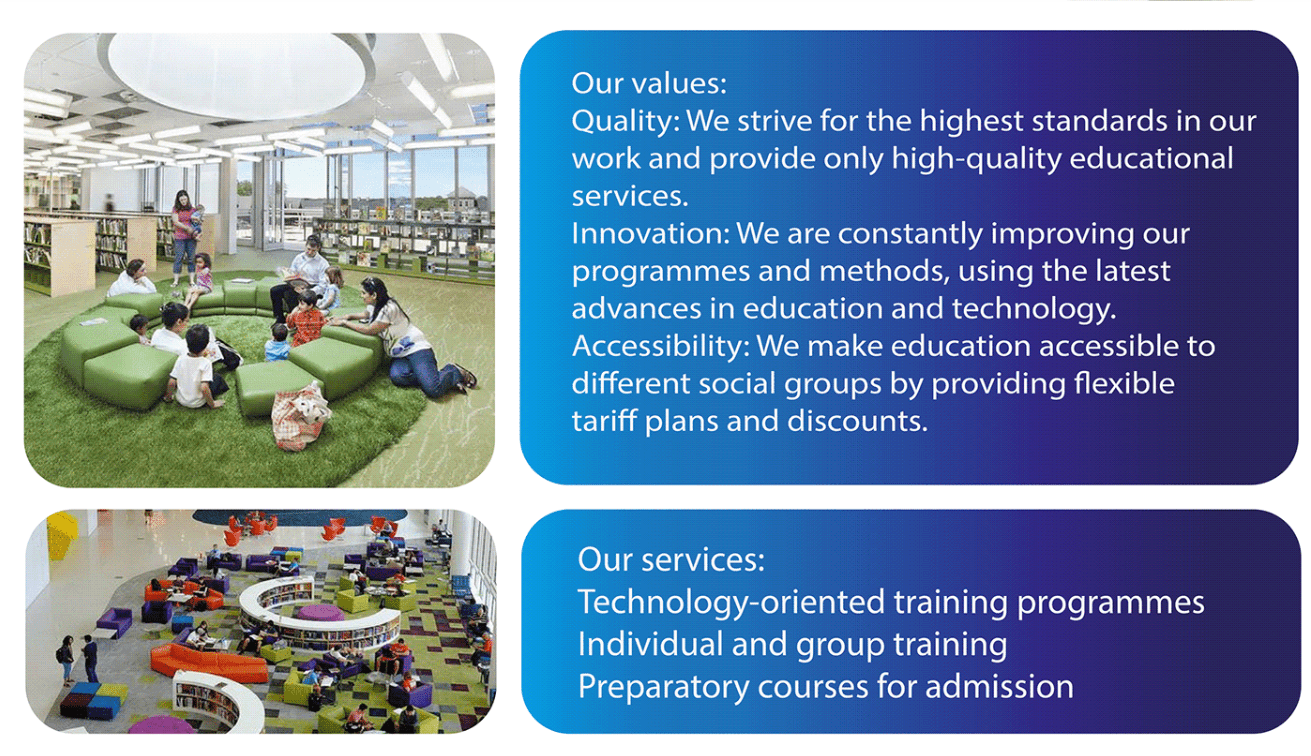 Our values:
Quality: We strive for the highest standards in our work and provide only high-quality educational services.
Innovation: We are constantly improving our programmes and methods, using the latest advances in education and technology.
Accessibility: We make education accessible to different social groups by providing flexible tariff plans and discounts.

Our services:
Technology-oriented training programmes
Individual and group training
Preparatory courses for admission